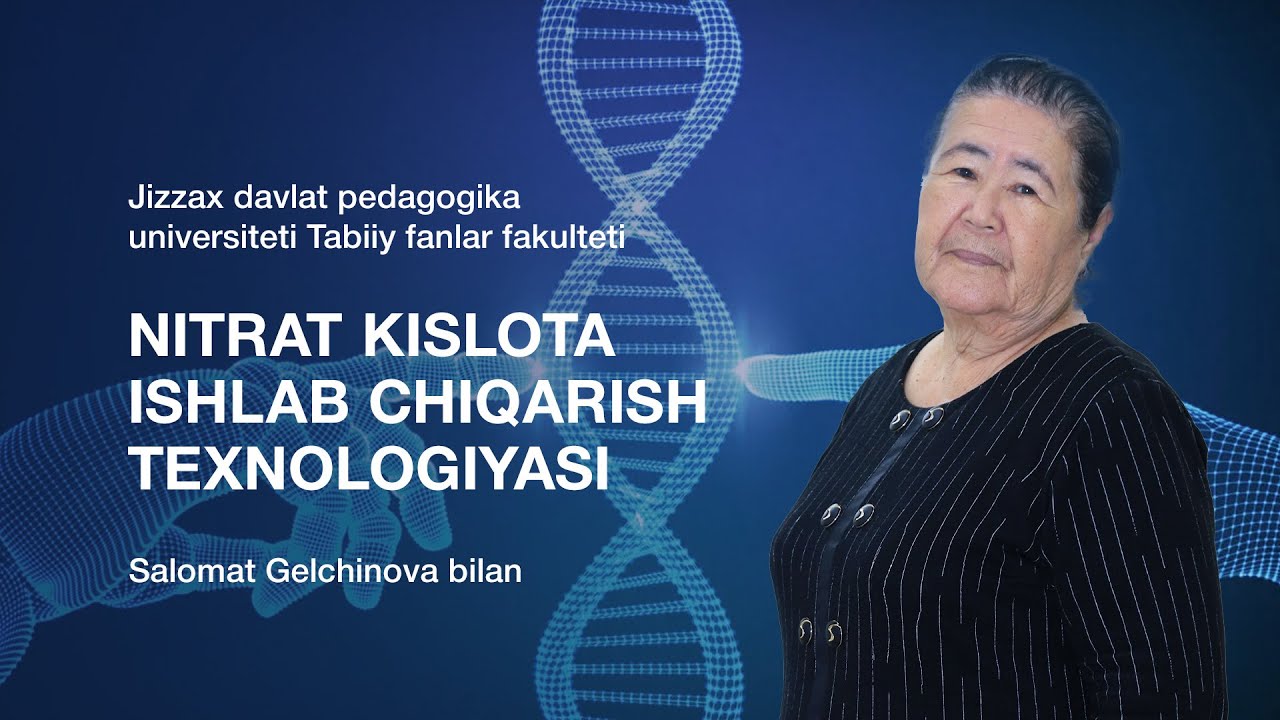 Jizzax davlat pedagogika universiteti Tabiiy fanlar fakulteti

NITRAT KISLOTA ISHLAB CHIQARISH TEXNOLOGIYASI

Salomat Gelchinova bilan